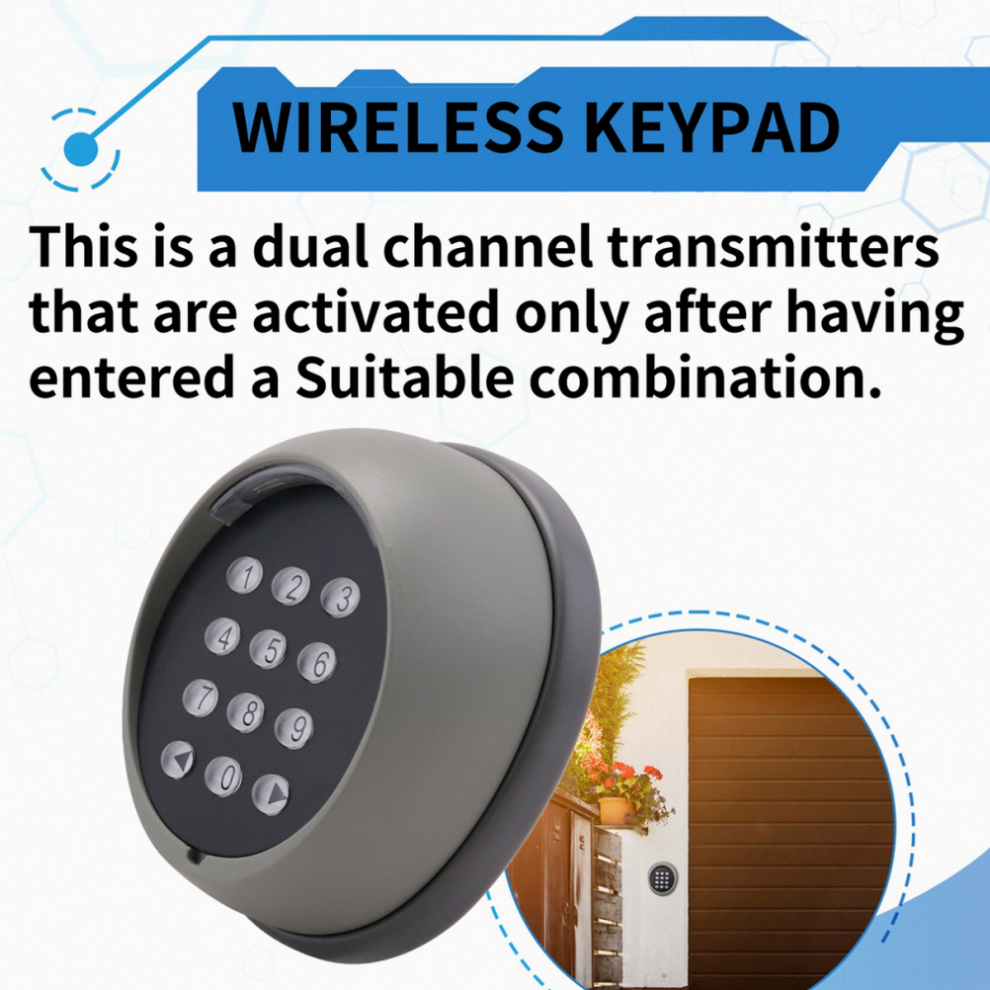 WIRELESS KEYPAD

This is a dual channel transmitters that are activated only after having entered a Suitable combination.

1 2 3
4 5 6
7 8 9
0